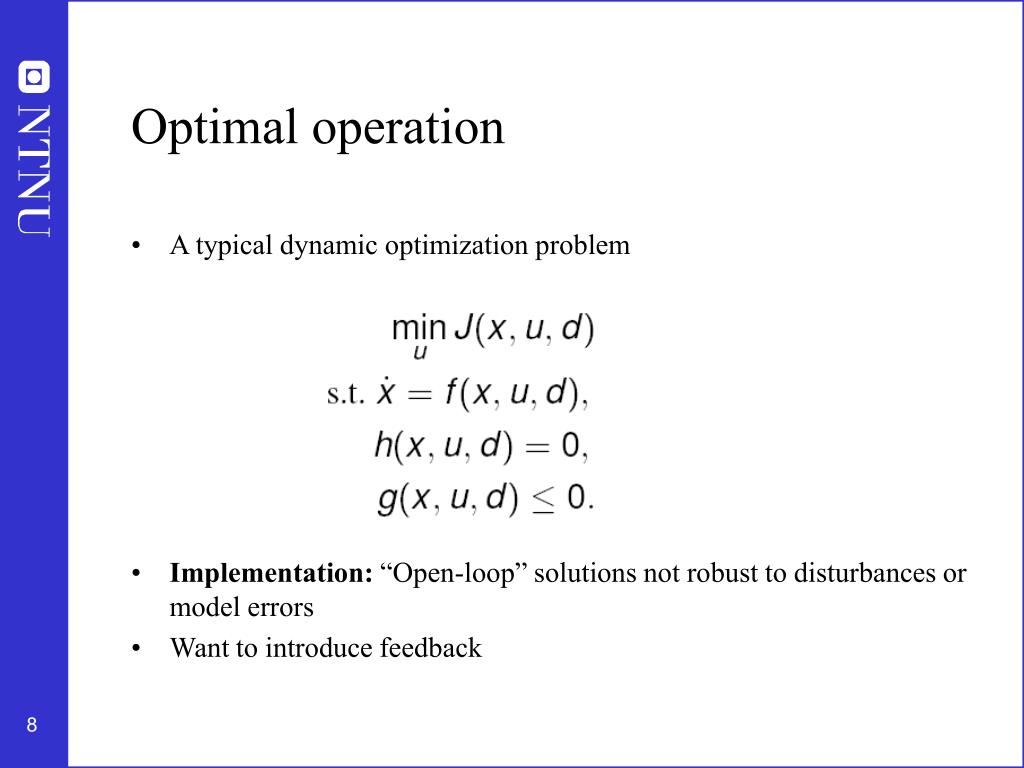 NTNU

Optimal operation

• A typical dynamic optimization problem

$\min_{u} J(x, u, d)$
s.t. $\dot{x} = f(x, u, d),$
$h(x, u, d) = 0,$
$g(x, u, d) \leq 0.$

• **Implementation:** “Open-loop” solutions not robust to disturbances or model errors
• Want to introduce feedback

8